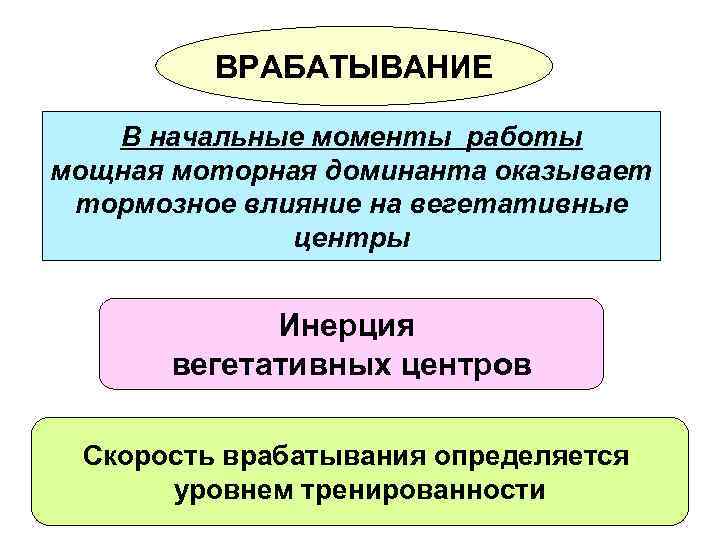 ВРАБАТЫВАНИЕ

В начальные моменты работы мощная моторная доминанта оказывает тормозное влияние на вегетативные центры

Инерция вегетативных центров

Скорость врабатывания определяется уровнем тренированности